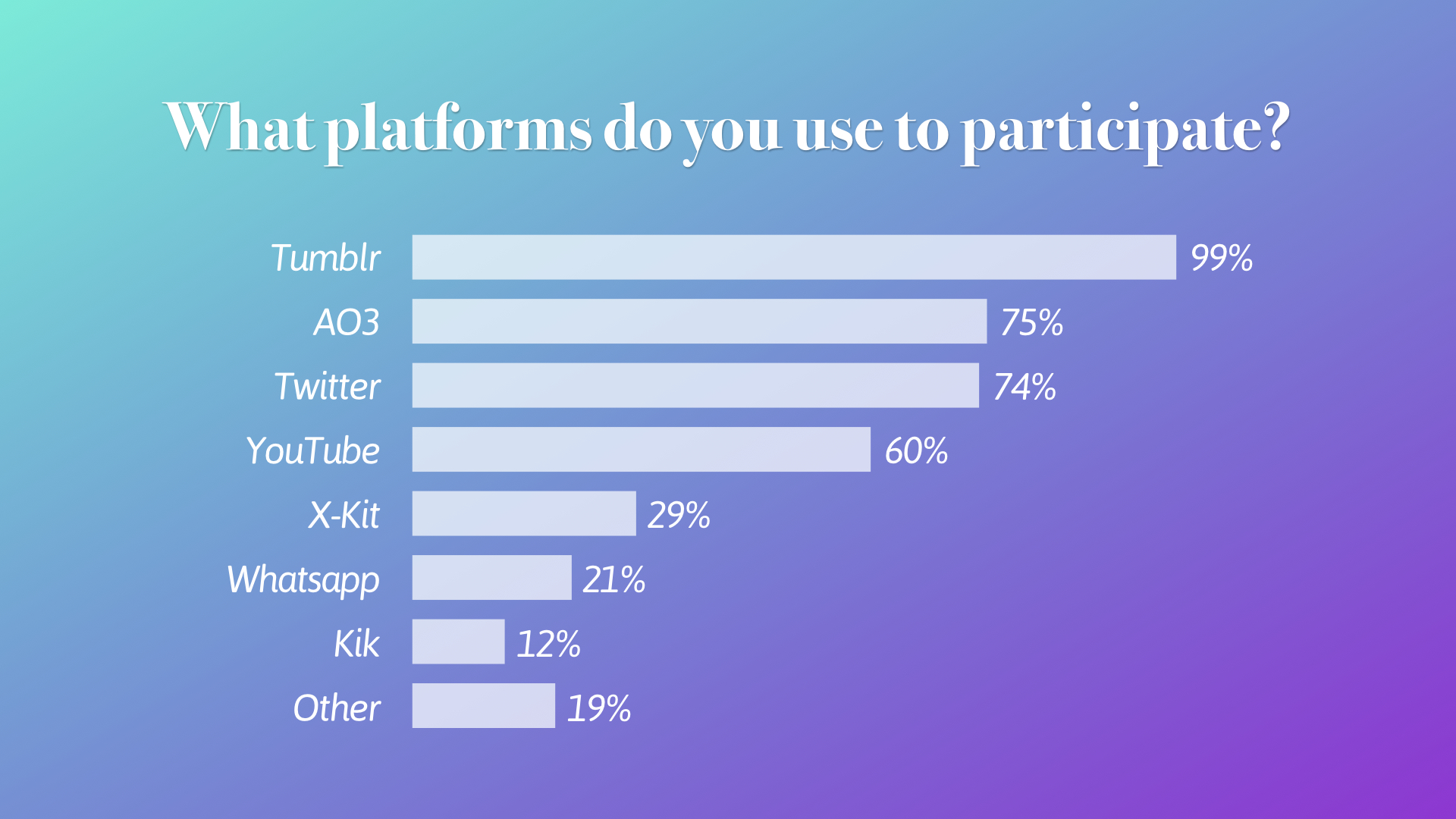 What platforms do you use to participate?

Tumblr 99%
AO3 75%
Twitter 74%
YouTube 60%
X-Kit 29%
Whatsapp 21%
Kik 12%
Other 19%